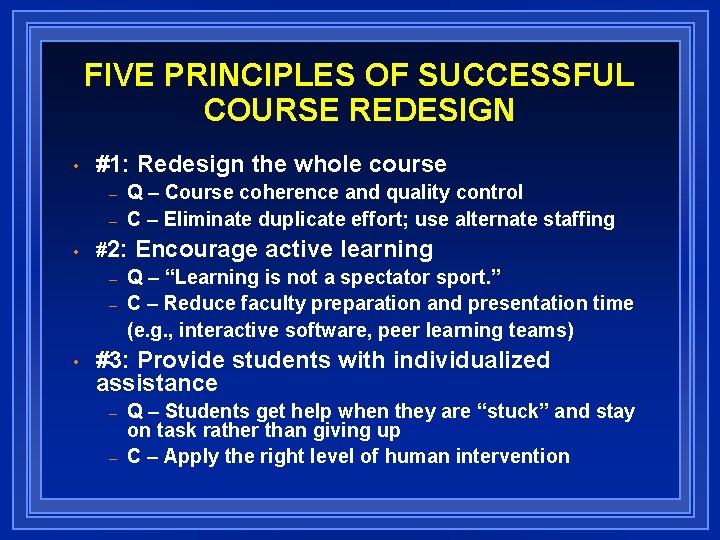 FIVE PRINCIPLES OF SUCCESSFUL COURSE REDESIGN

• #1: Redesign the whole course
– Q – Course coherence and quality control
– C – Eliminate duplicate effort; use alternate staffing

• #2: Encourage active learning
– Q – “Learning is not a spectator sport.”
– C – Reduce faculty preparation and presentation time (e.g., interactive software, peer learning teams)

• #3: Provide students with individualized assistance
– Q – Students get help when they are “stuck” and stay on task rather than giving up
– C – Apply the right level of human intervention